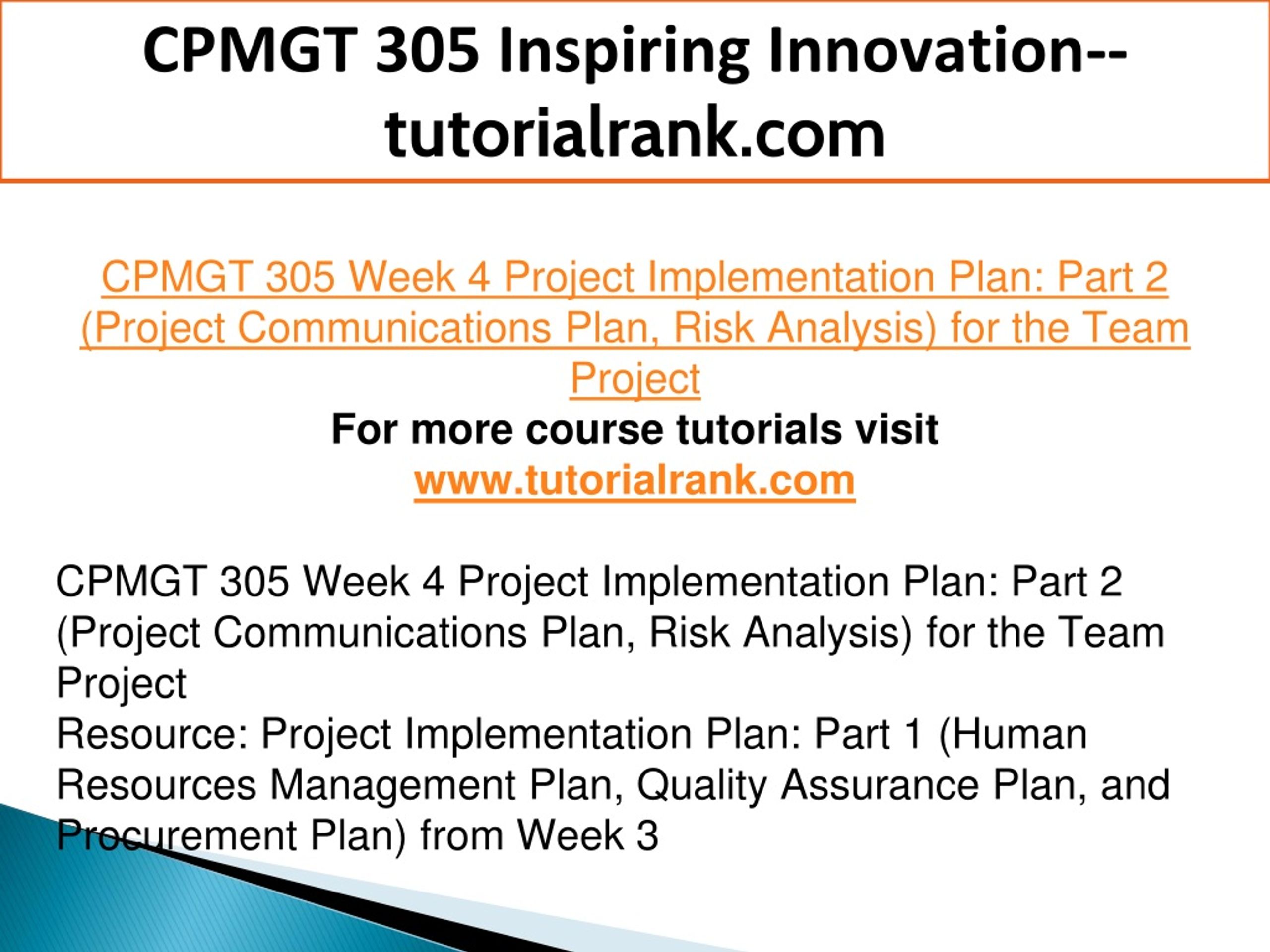 CPMGT 305 Inspiring Innovation--tutorialrank.com

CPMGT 305 Week 4 Project Implementation Plan: Part 2 (Project Communications Plan, Risk Analysis) for the Team Project
For more course tutorials visit
www.tutorialrank.com

CPMGT 305 Week 4 Project Implementation Plan: Part 2 (Project Communications Plan, Risk Analysis) for the Team Project
Resource: Project Implementation Plan: Part 1 (Human Resources Management Plan, Quality Assurance Plan, and Procurement Plan) from Week 3